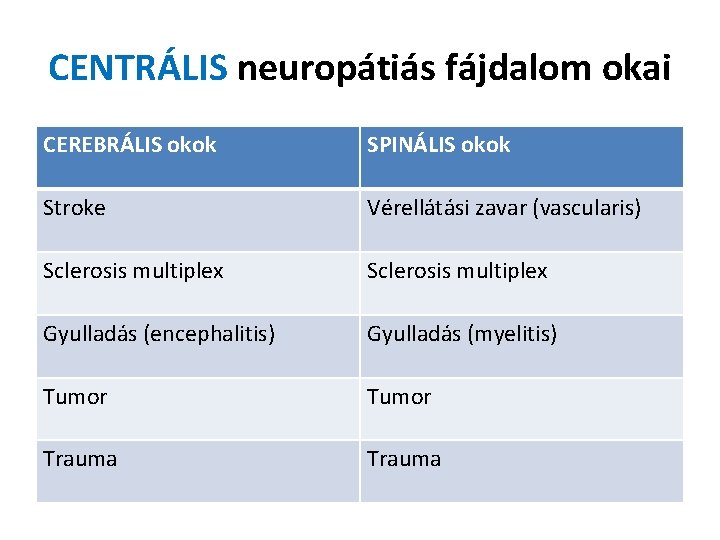 CENTRÁLIS neuropátiás fájdalom okai

| CEREBRÁLIS okok | SPINÁLIS okok |
|---|---|
| Stroke | Vérellátási zavar (vascularis) |
| Sclerosis multiplex | Sclerosis multiplex |
| Gyulladás (encephalitis) | Gyulladás (myelitis) |
| Tumor | Tumor |
| Trauma | Trauma |